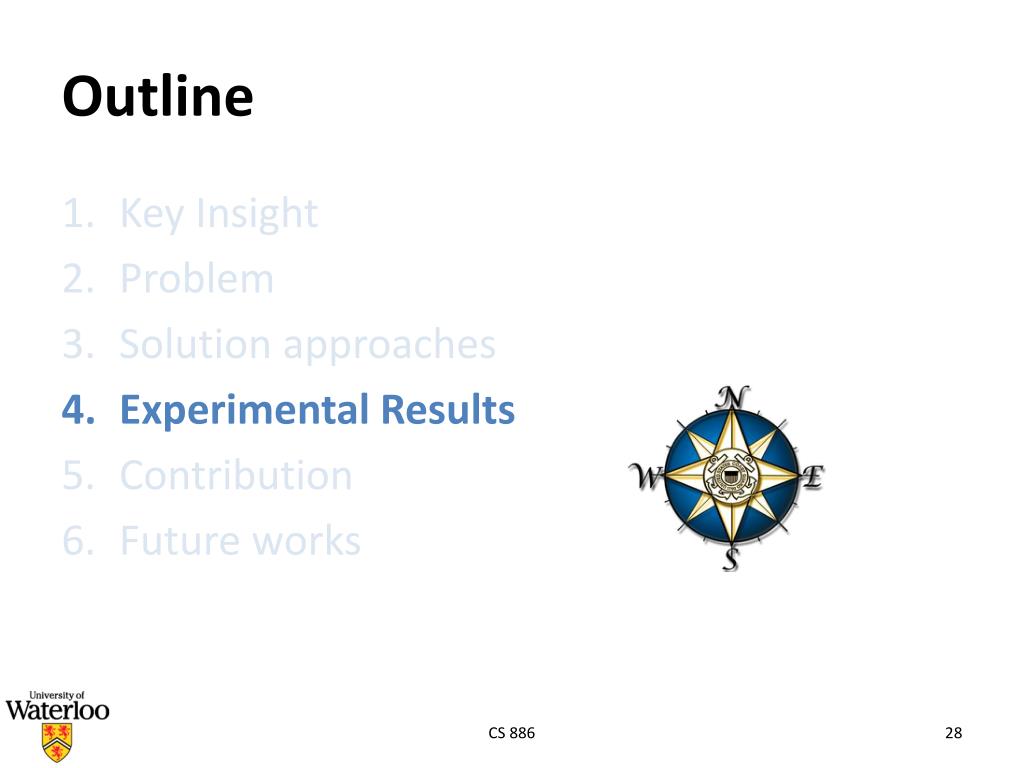 Outline

1. Key Insight
2. Problem
3. Solution approaches
4. Experimental Results
5. Contribution
6. Future works

N
W
E
S

University of Waterloo

CS 886

28